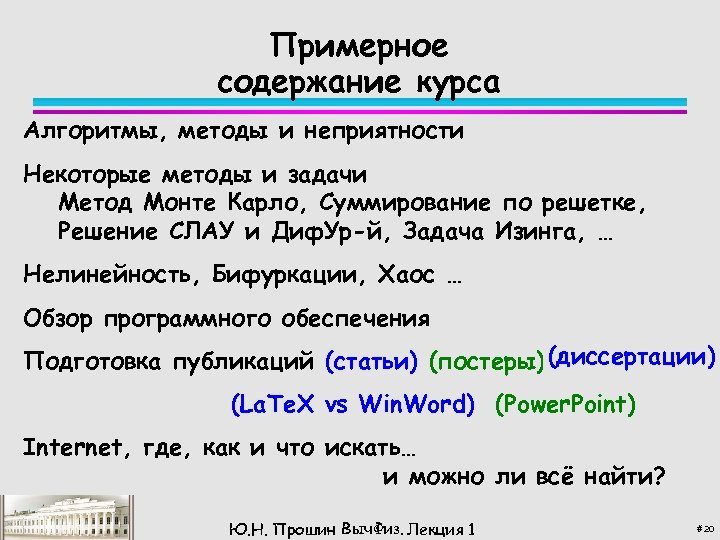 Примерное содержание курса

Алгоритмы, методы и неприятности

Некоторые методы и задачи
Метод Монте Карло, Суммирование по решетке, Решение СЛАУ и ДифУр-й, Задача Изинга, …

Нелинейность, Бифуркации, Хаос …

Обзор программного обеспечения

Подготовка публикаций (статьи) (постеры) (диссертации)

(LaTeX vs WinWord) (PowerPoint)

Internet, где, как и что искать…
и можно ли всё найти?

Ю.Н. Прошин ВычФиз. Лекция 1

#20